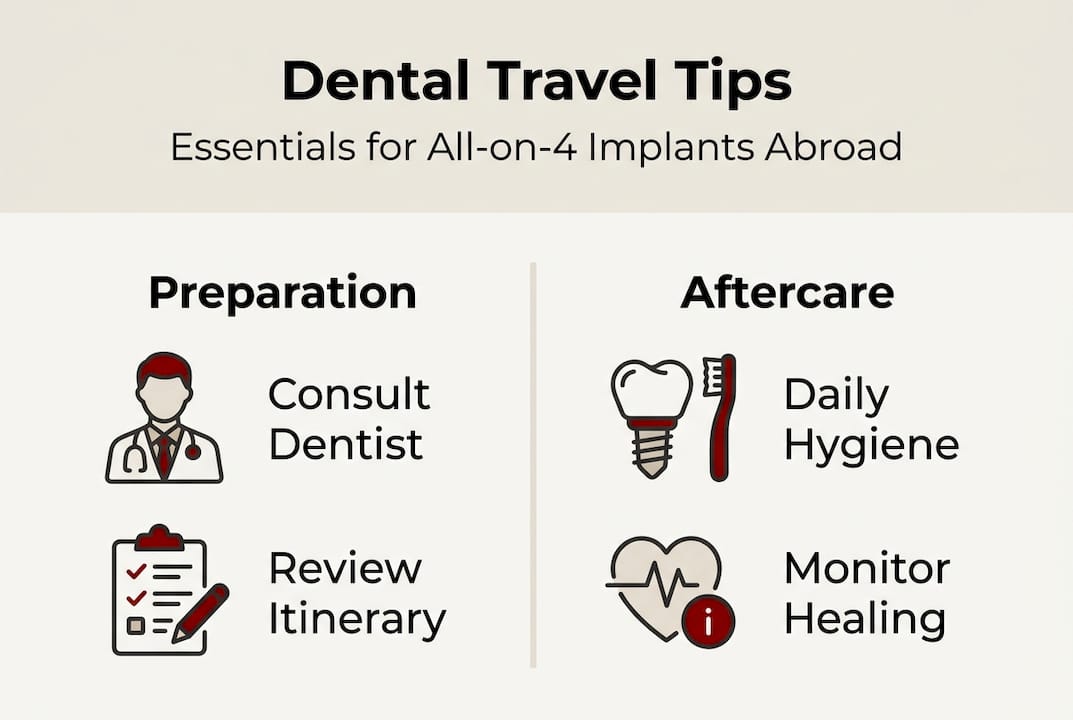 Dental Travel Tips
Essentials for All-on-4 Implants Abroad

Preparation

Consult Dentist

Review Itinerary

Aftercare

Daily Hygiene

Monitor Healing